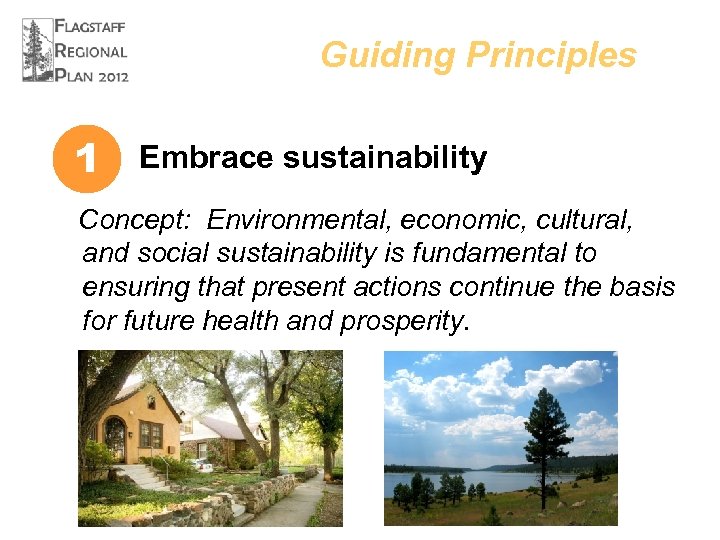 FLAGSTAFF REGIONAL PLAN 2012

Guiding Principles

1 Embrace sustainability

Concept: Environmental, economic, cultural, and social sustainability is fundamental to ensuring that present actions continue the basis for future health and prosperity.